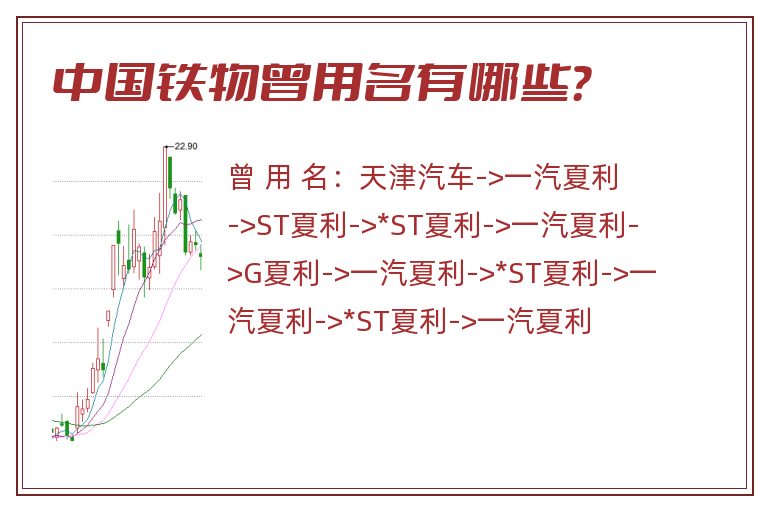 中国铁物曾用名有哪些?

22.90

曾 用 名：天津汽车->一汽夏利->ST夏利->*ST夏利->一汽夏利->G夏利->一汽夏利->*ST夏利->一汽夏利->*ST夏利->一汽夏利